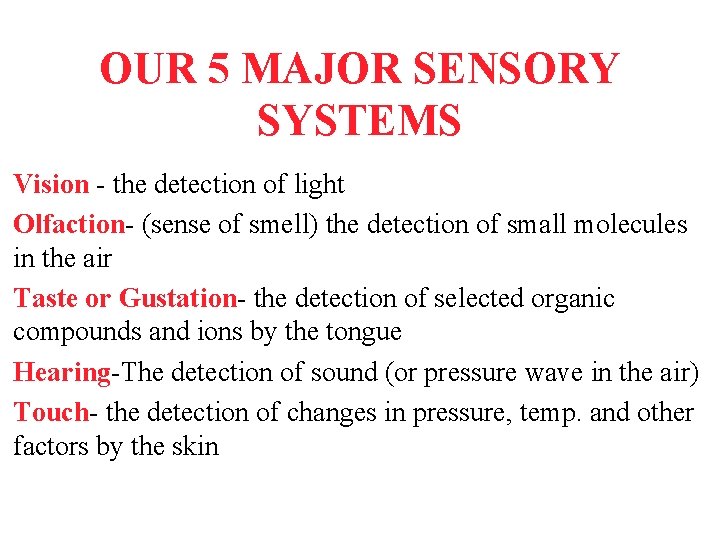 OUR 5 MAJOR SENSORY SYSTEMS

Vision - the detection of light

Olfaction- (sense of smell) the detection of small molecules in the air

Taste or Gustation- the detection of selected organic compounds and ions by the tongue

Hearing-The detection of sound (or pressure wave in the air)

Touch- the detection of changes in pressure, temp. and other factors by the skin